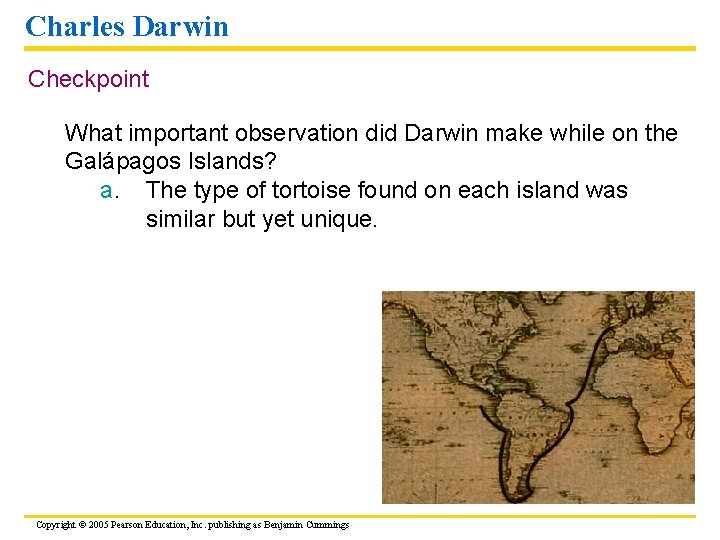 Charles Darwin

Checkpoint

What important observation did Darwin make while on the Galápagos Islands?

a. The type of tortoise found on each island was similar but yet unique.

Copyright © 2005 Pearson Education, Inc. publishing as Benjamin Cummings